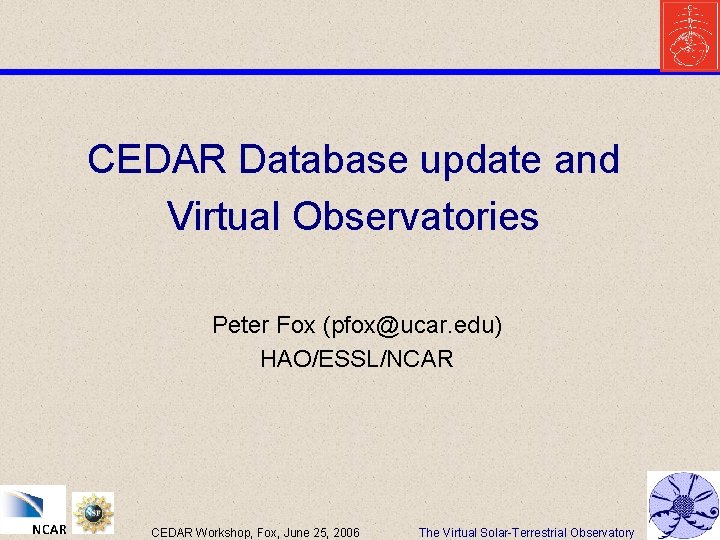 CEDAR Database update and Virtual Observatories

Peter Fox (pfox@ucar.edu)
HAO/ESSL/NCAR

NCAR

NSF

CEDAR Workshop, Fox, June 25, 2006

The Virtual Solar-Terrestrial Observatory